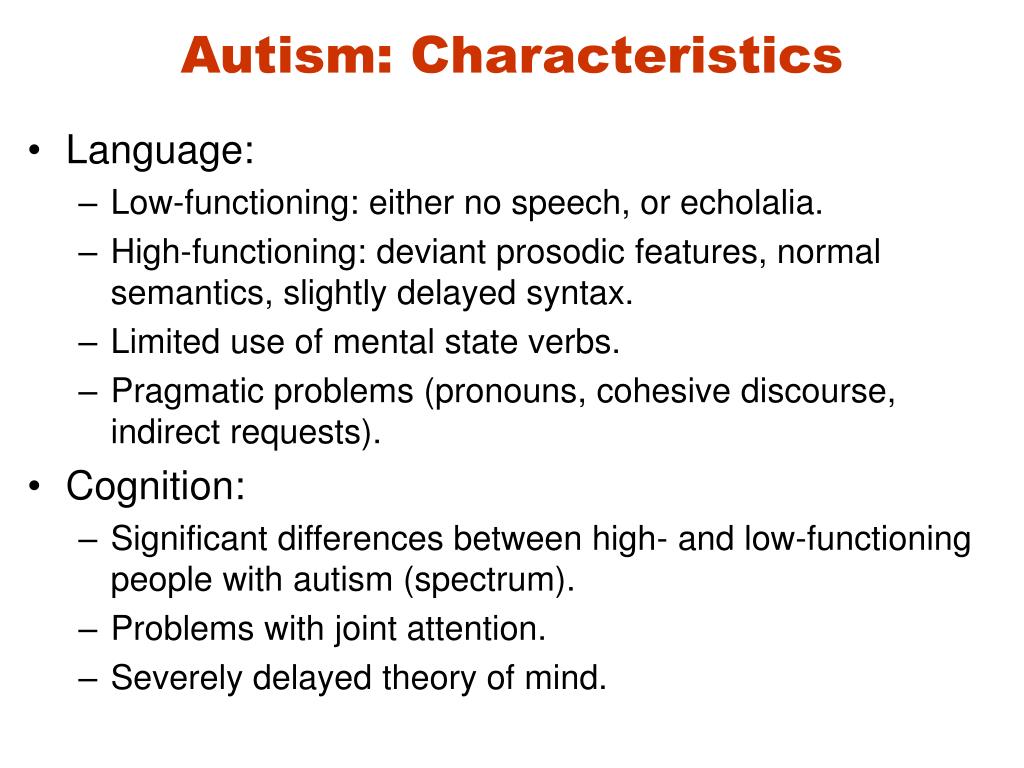 Autism: Characteristics

• Language:
– Low-functioning: either no speech, or echolalia.
– High-functioning: deviant prosodic features, normal semantics, slightly delayed syntax.
– Limited use of mental state verbs.
– Pragmatic problems (pronouns, cohesive discourse, indirect requests).

• Cognition:
– Significant differences between high- and low-functioning people with autism (spectrum).
– Problems with joint attention.
– Severely delayed theory of mind.